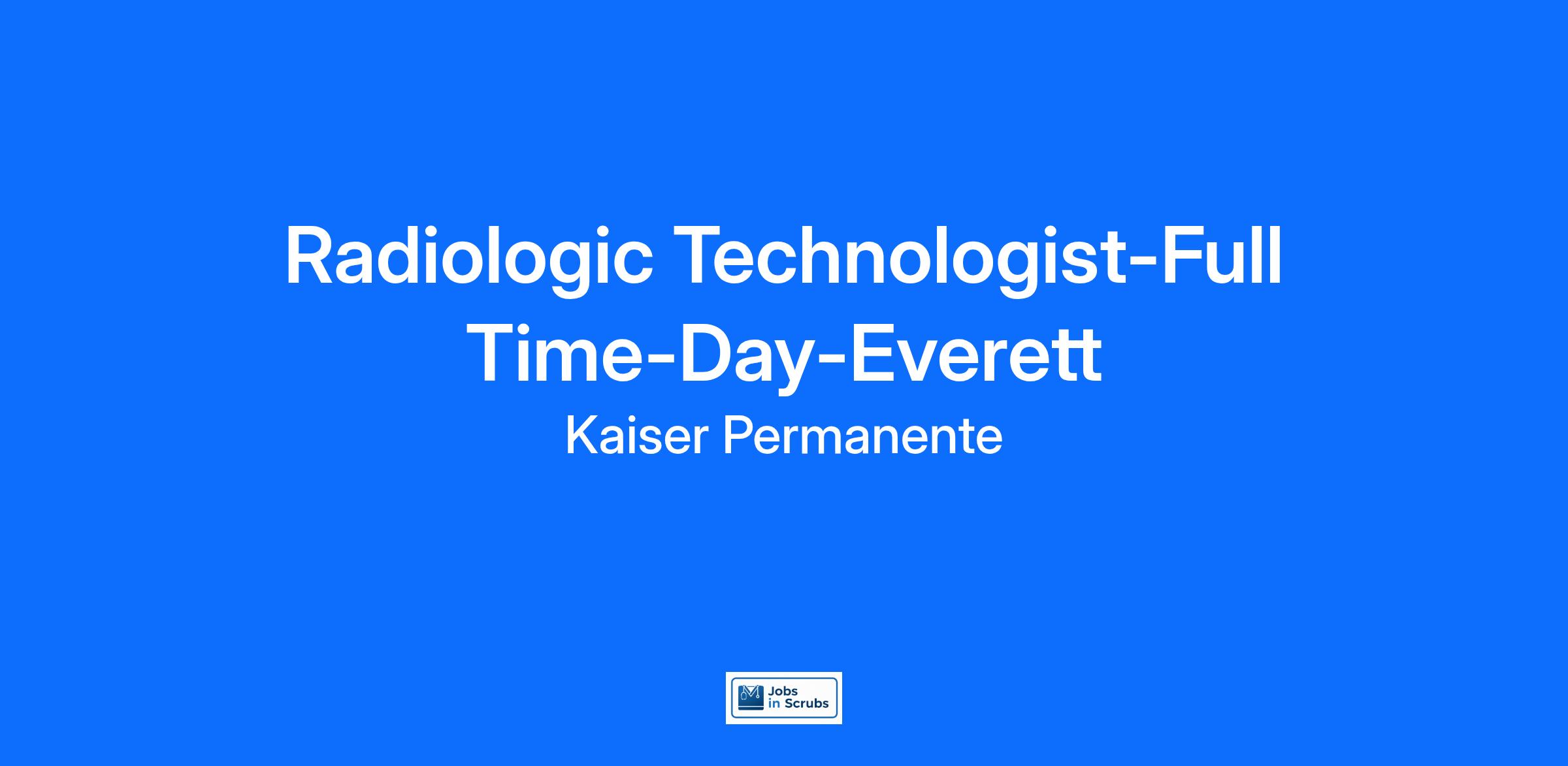 Radiologic Technologist-Full Time-Day-Everett

Kaiser Permanente

Jobs in Scrubs